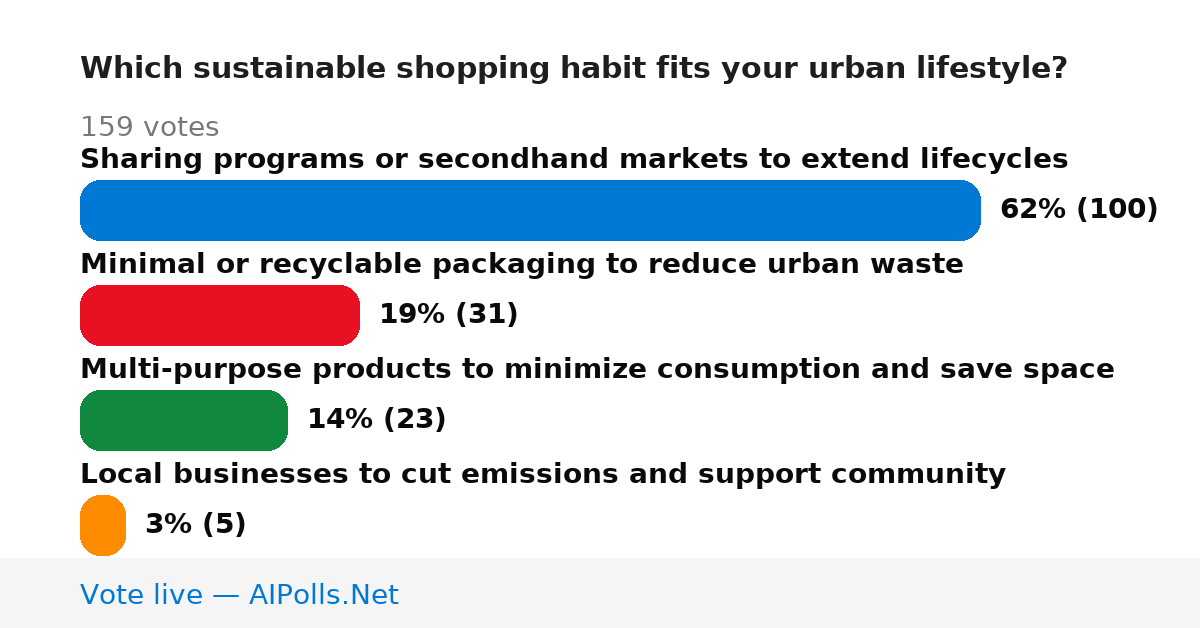 Which sustainable shopping habit fits your urban lifestyle?

159 votes

Sharing programs or secondhand markets to extend lifecycles

62% (100)

Minimal or recyclable packaging to reduce urban waste

19% (31)

Multi-purpose products to minimize consumption and save space

14% (23)

Local businesses to cut emissions and support community

3% (5)

Vote live — AIPolls.Net